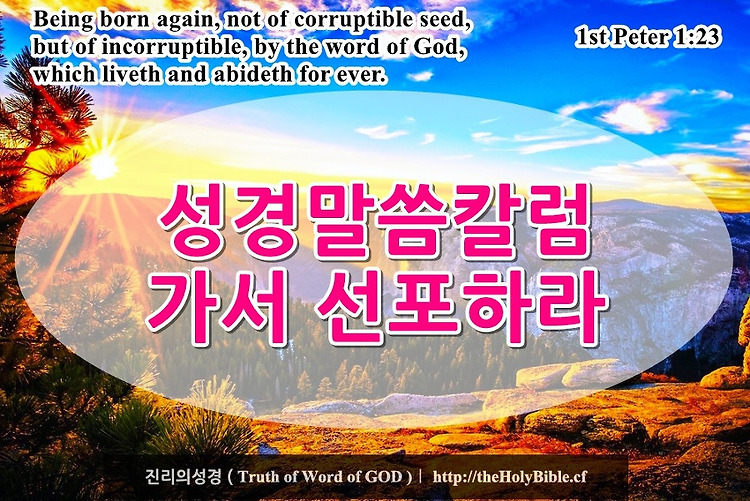 Being born again, not of corruptible seed, but of incorruptible, by the word of God, which liveth and abideth for ever.

1st Peter 1:23

성경말씀칼럼
가서 선포하라

진리의성경 ( Truth of Word of GOD ) | http://theHolyBible.cf